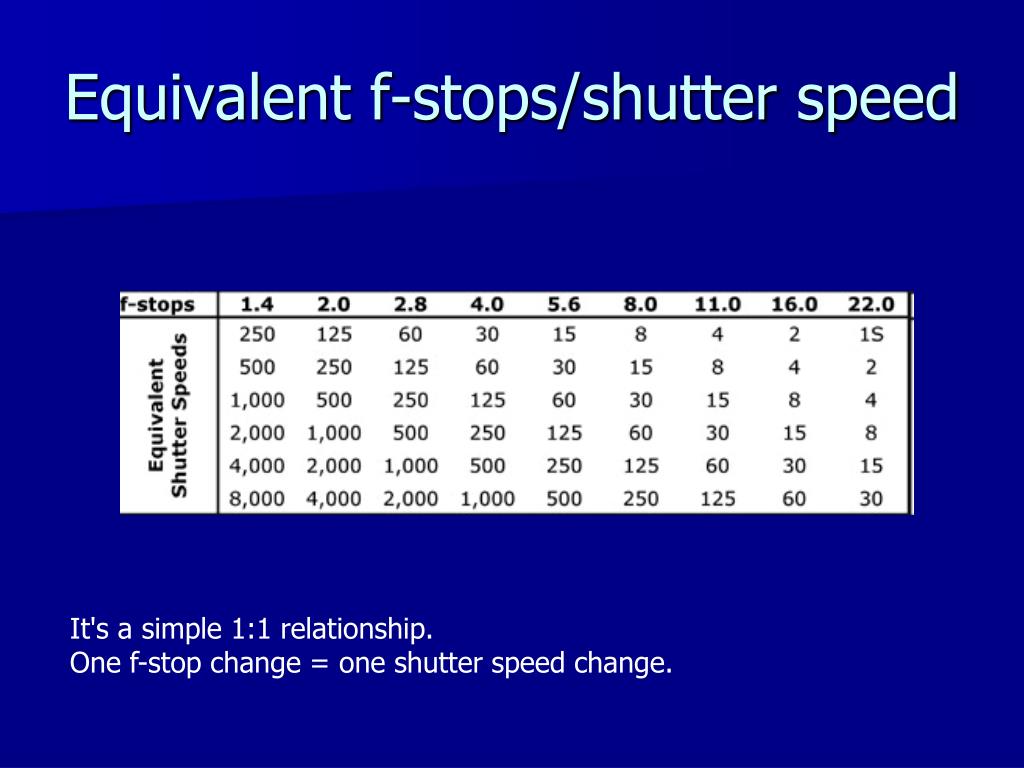 Equivalent f-stops/shutter speed

| f-stops | 1.4 | 2.0 | 2.8 | 4.0 | 5.6 | 8.0 | 11.0 | 16.0 | 22.0 |
|---|---|---|---|---|---|---|---|---|---|
| Equivalent Shutter Speeds | 250 | 125 | 60 | 30 | 15 | 8 | 4 | 2 | 1S |
| | 500 | 250 | 125 | 60 | 30 | 15 | 8 | 4 | 2 |
| | 1,000 | 500 | 250 | 125 | 60 | 30 | 15 | 8 | 4 |
| | 2,000 | 1,000 | 500 | 250 | 125 | 60 | 30 | 15 | 8 |
| | 4,000 | 2,000 | 1,000 | 500 | 250 | 125 | 60 | 30 | 15 |
| | 8,000 | 4,000 | 2,000 | 1,000 | 500 | 250 | 125 | 60 | 30 |

It's a simple 1:1 relationship.
One f-stop change = one shutter speed change.